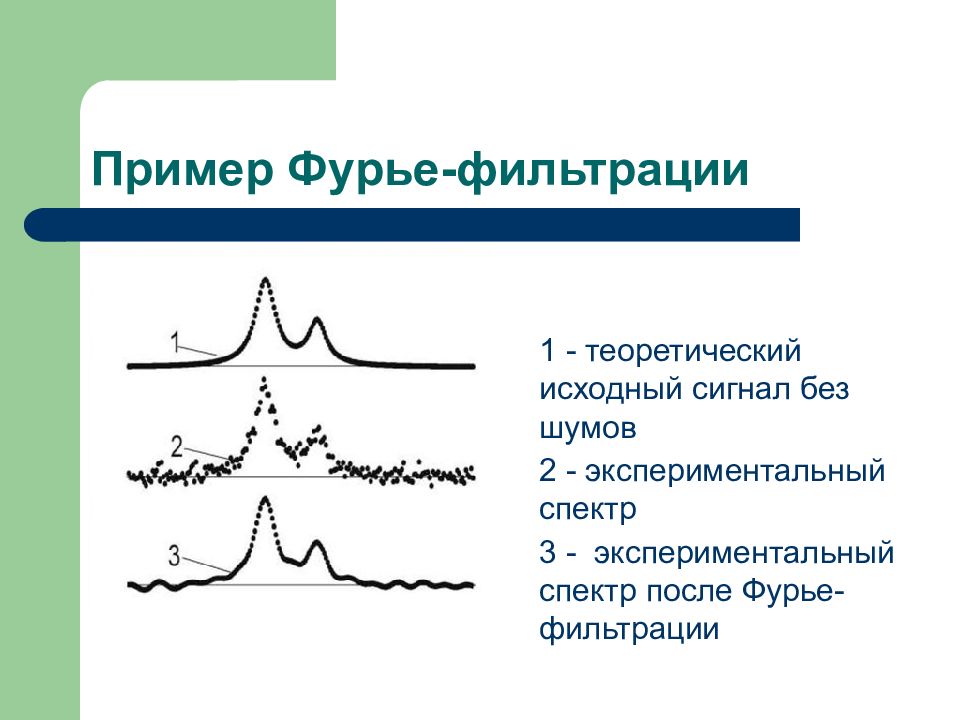 Пример Фурье-фильтрации

1

2

3

1 - теоретический исходный сигнал без шумов

2 - экспериментальный спектр

3 - экспериментальный спектр после Фурье-фильтрации